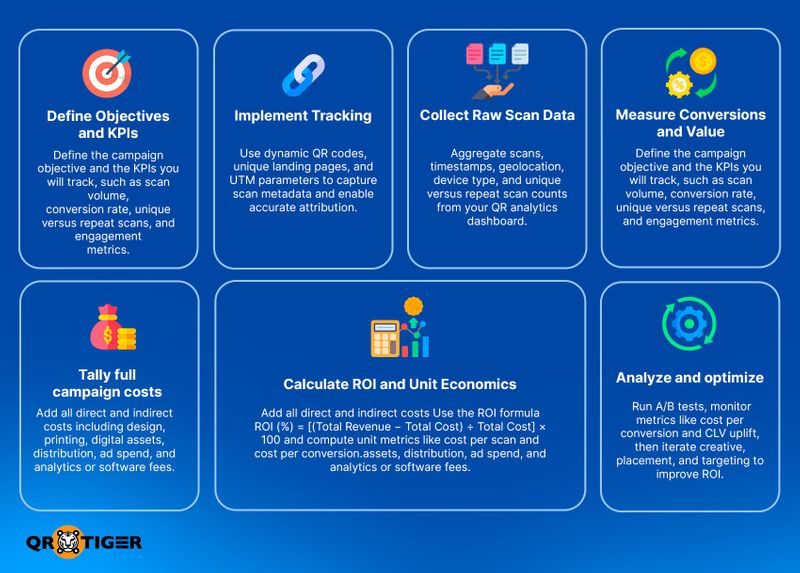 Define Objectives and KPIs

Define the campaign objective and the KPIs you will track, such as scan volume, conversion rate, unique versus repeat scans, and engagement metrics.

Implement Tracking

Use dynamic QR codes, unique landing pages, and UTM parameters to capture scan metadata and enable accurate attribution.

Collect Raw Scan Data

Aggregate scans, timestamps, geolocation, device type, and unique versus repeat scan counts from your QR analytics dashboard.

Measure Conversions and Value

Define the campaign objective and the KPIs you will track, such as scan volume, conversion rate, unique versus repeat scans, and engagement metrics.

Tally full campaign costs

Add all direct and indirect costs including design, printing, digital assets, distribution, ad spend, and analytics or software fees.

Calculate ROI and Unit Economics

Add all direct and indirect costs Use the ROI formula ROI (%) = [(Total Revenue − Total Cost) ÷ Total Cost] × 100 and compute unit metrics like cost per scan and cost per conversion.assets, distribution, ad spend, and analytics or software fees.

Analyze and optimize

Run A/B tests, monitor metrics like cost per conversion and CLV uplift, then iterate creative, placement, and targeting to improve ROI.

QR TIGER